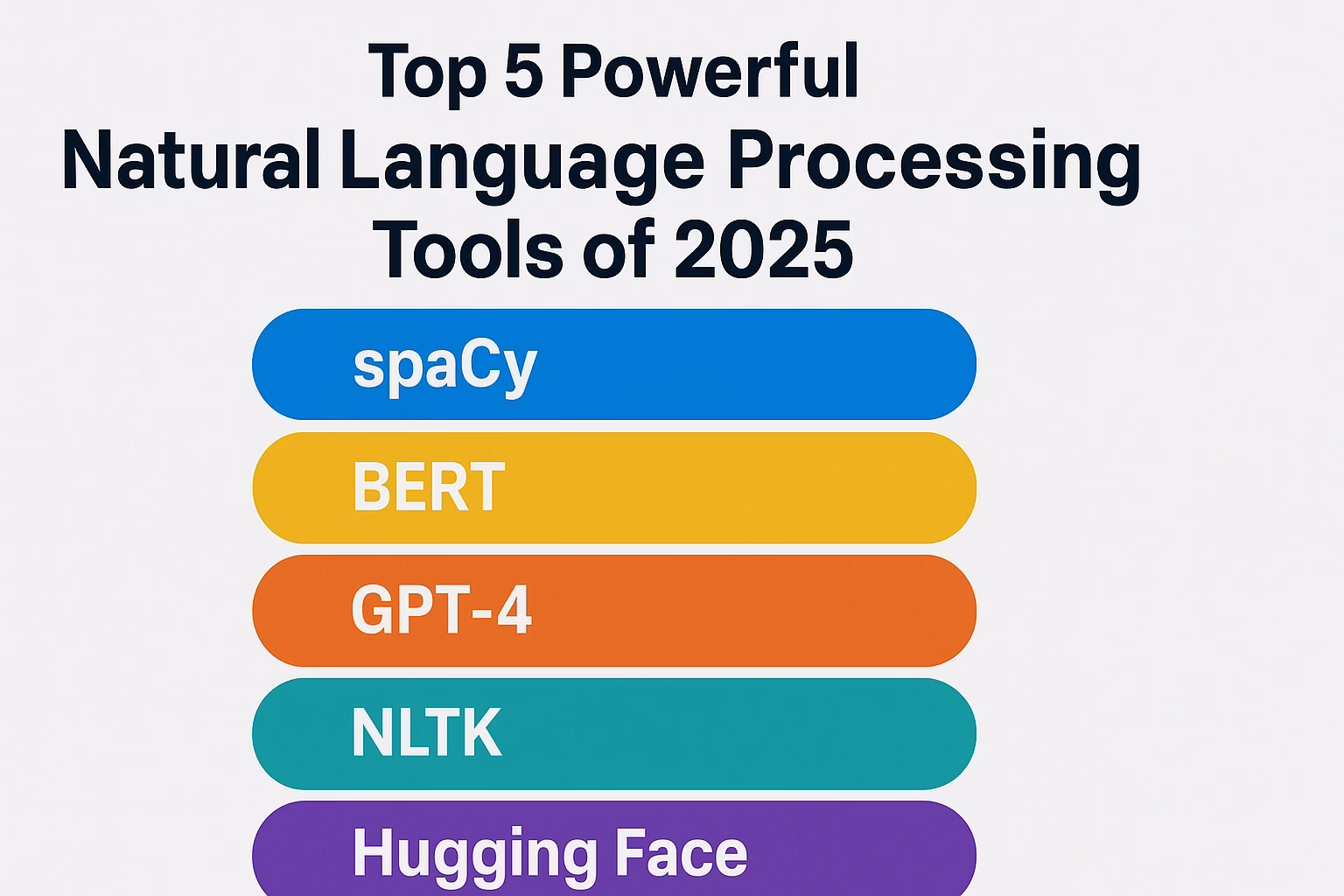 Top 5 Powerful
Natural Language Processing
Tools of 2025

spaCy

BERT

GPT-4

NLTK

Hugging Face